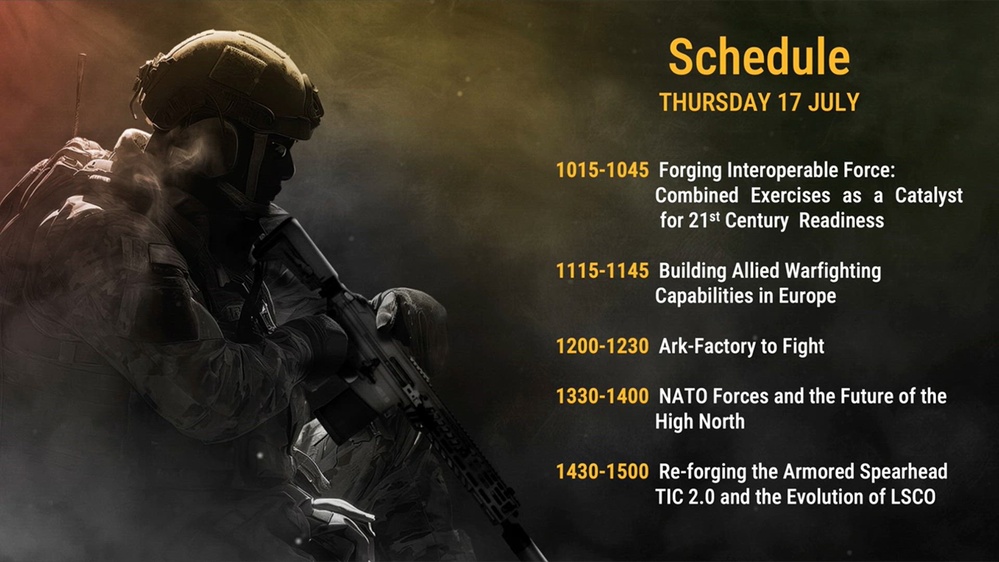 Schedule
THURSDAY 17 JULY

1015-1045 Forging Interoperable Force: Combined Exercises as a Catalyst for 21$^{st}$ Century Readiness

1115-1145 Building Allied Warfighting Capabilities in Europe

1200-1230 Ark-Factory to Fight

1330-1400 NATO Forces and the Future of the High North

1430-1500 Re-forging the Armored Spearhead TIC 2.0 and the Evolution of LSCO